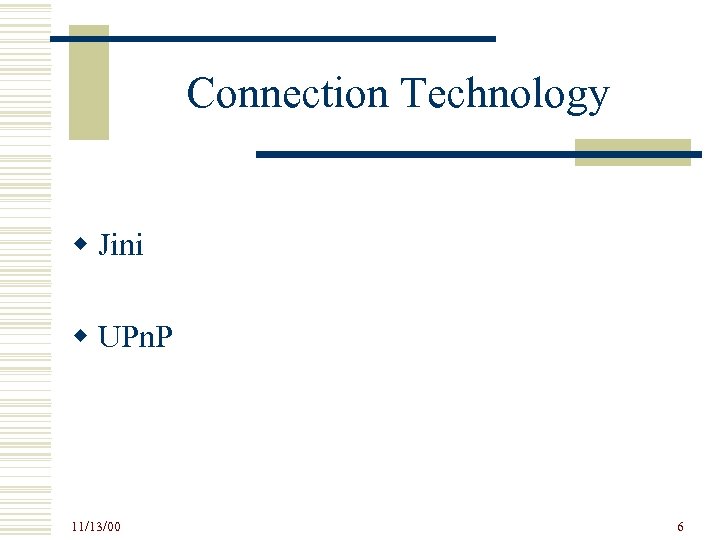 Connection Technology

◆ Jini

◆ UPnP

11/13/00

6